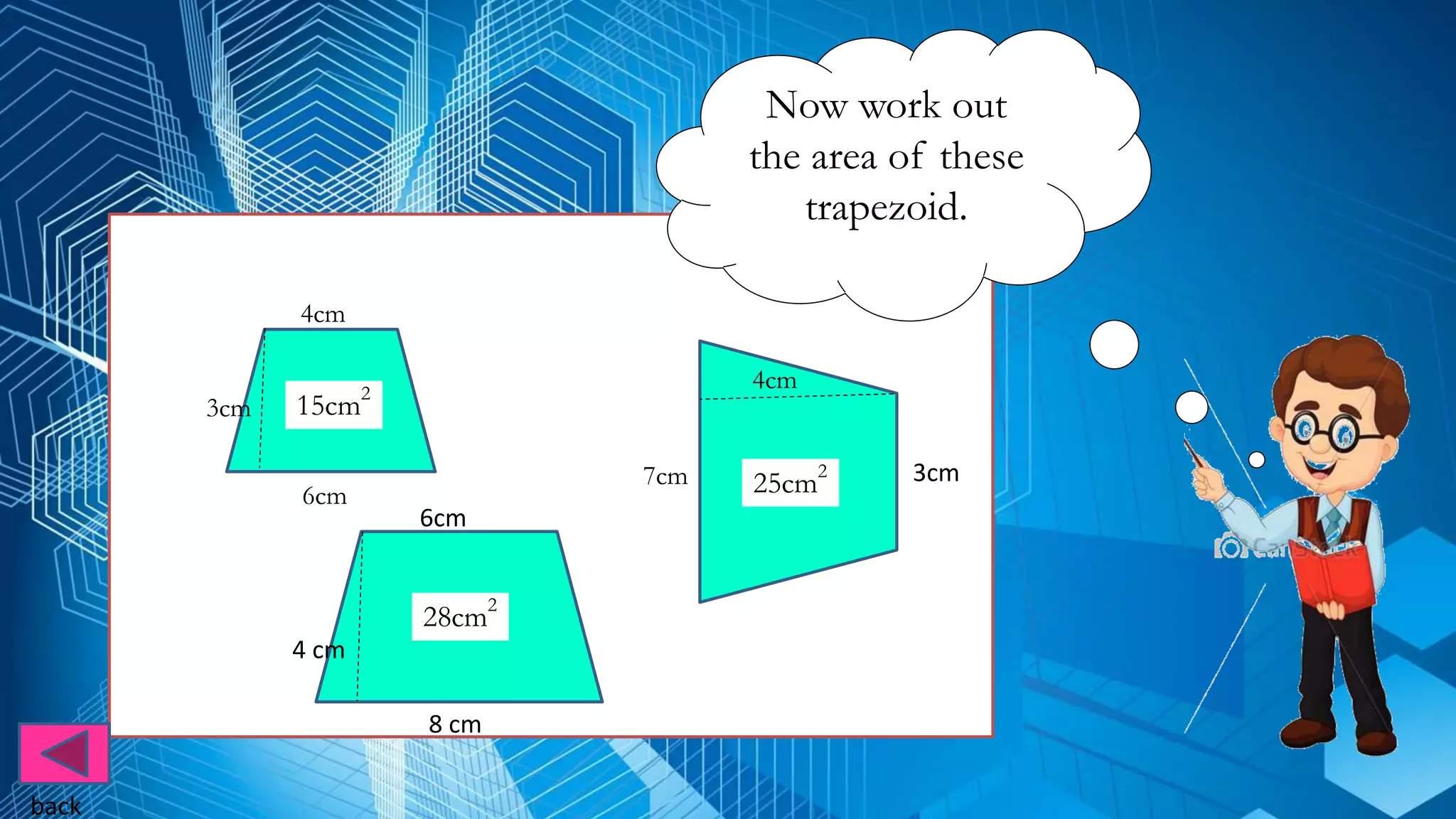 Now work out the area of these trapezoid.

4cm
3cm
$15cm^2$
6cm

6cm
4 cm
$28cm^2$
8 cm

4cm
7cm
$25cm^2$
3cm

back